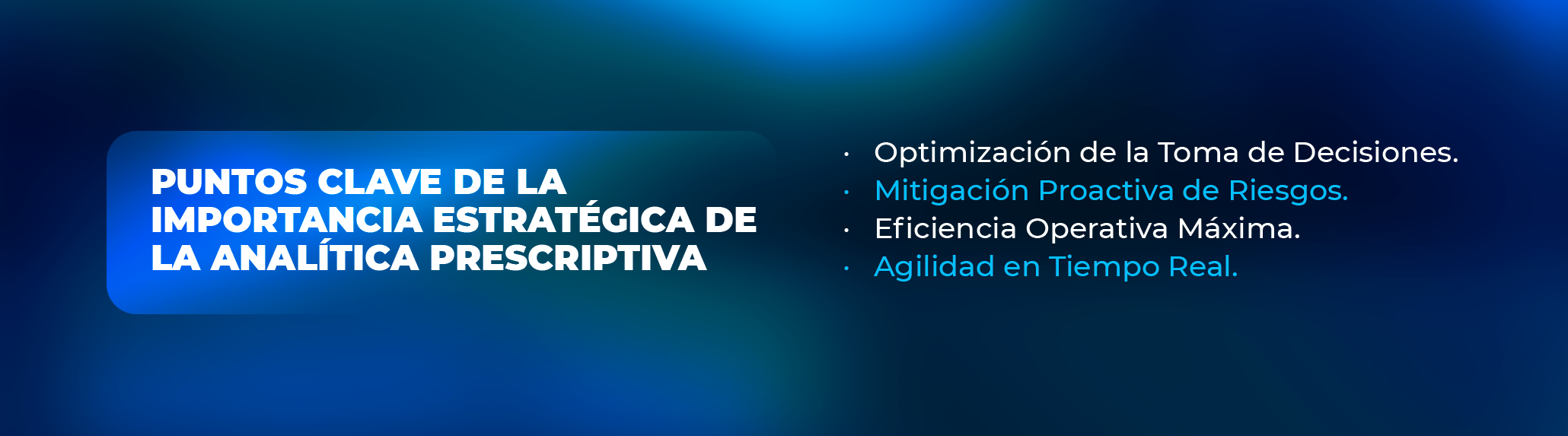 PUNTOS CLAVE DE LA IMPORTANCIA ESTRATÉGICA DE LA ANALÍTICA PRESCRIPTIVA

· Optimización de la Toma de Decisiones.
· Mitigación Proactiva de Riesgos.
· Eficiencia Operativa Máxima.
· Agilidad en Tiempo Real.